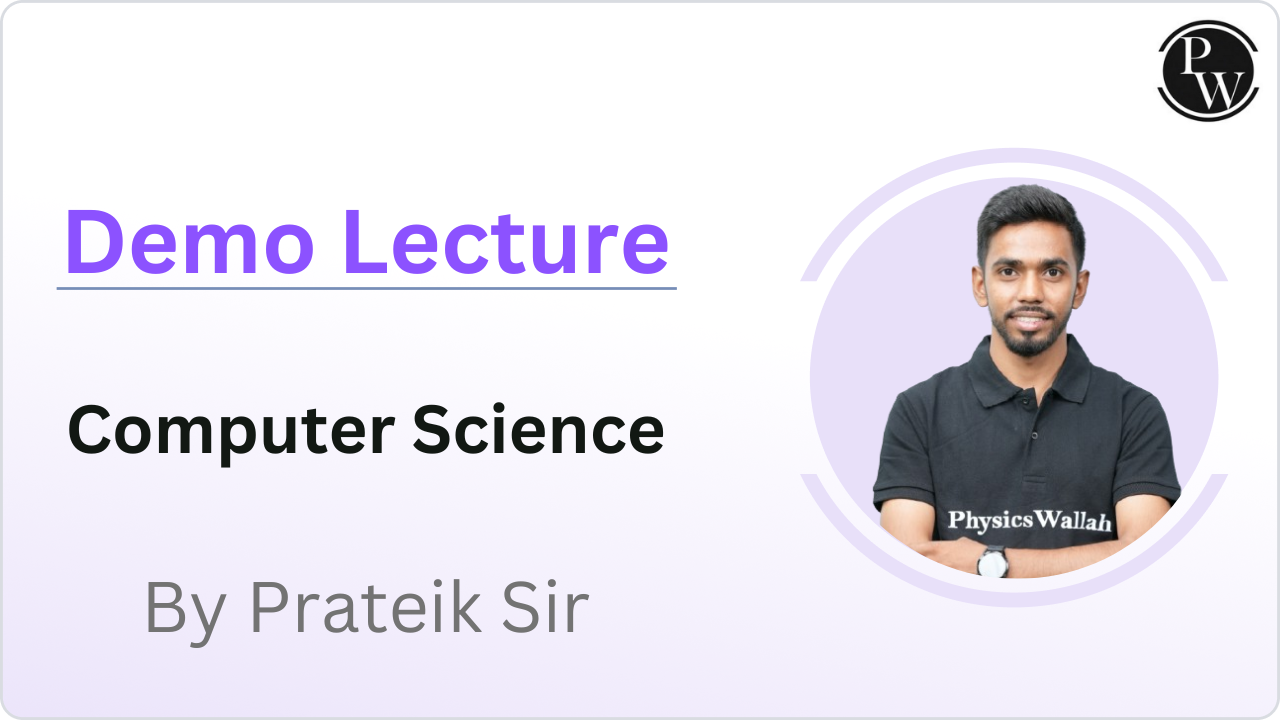 PW

Demo Lecture

Computer Science

By Prateik Sir

PhysicsWallah